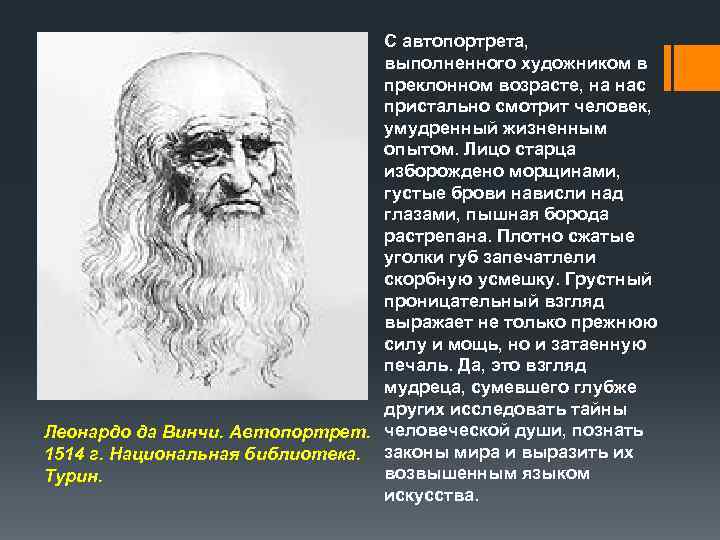 С автопортрета, выполненного художником в преклонном возрасте, на нас пристально смотрит человек, умудренный жизненным опытом. Лицо старца изборождено морщинами, густые брови нависли над глазами, пышная борода растрепана. Плотно сжатые уголки губ запечатлели скорбную усмешку. Грустный проницательный взгляд выражает не только прежнюю силу и мощь, но и затаенную печаль. Да, это взгляд мудреца, сумевшего глубже других исследовать тайны человеческой души, познать законы мира и выразить их возвышенным языком искусства.

Леонардо да Винчи. Автопортрет. 1514 г. Национальная библиотека. Турин.